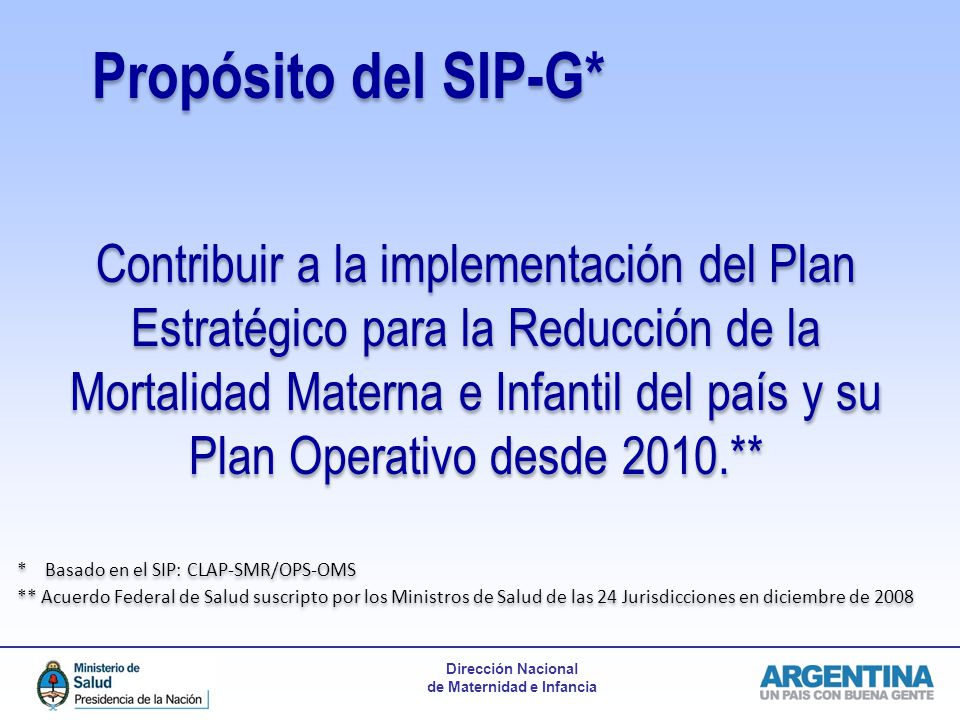 Propósito del SIP-G*

Contribuir a la implementación del Plan Estratégico para la Reducción de la Mortalidad Materna e Infantil del país y su Plan Operativo desde 2010.**

* Basado en el SIP: CLAP-SMR/OPS-OMS
** Acuerdo Federal de Salud suscripto por los Ministros de Salud de las 24 Jurisdicciones en diciembre de 2008

Ministerio de Salud
Presidencia de la Nación

Dirección Nacional
de Maternidad e Infancia

ARGENTINA
UN PAIS CON BUENA GENTE